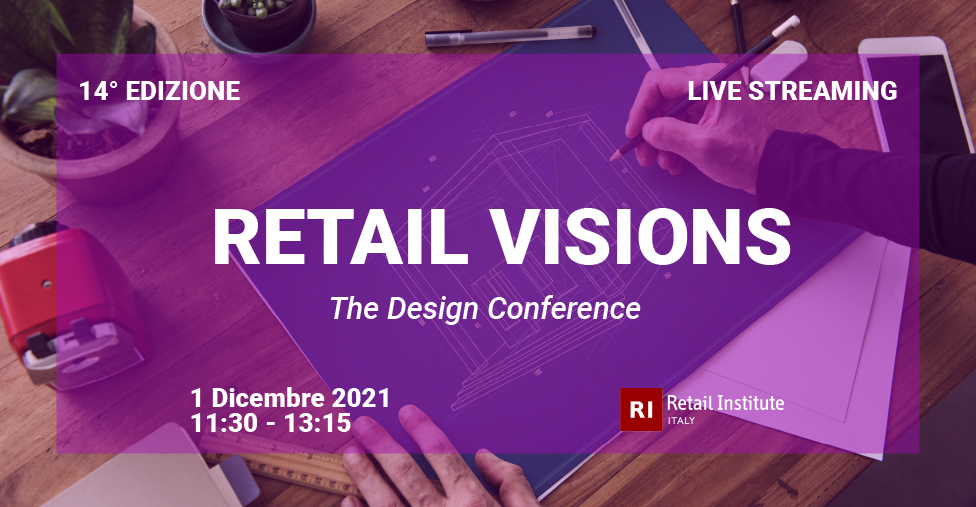 14° EDIZIONE

LIVE STREAMING

RETAIL VISIONS

The Design Conference

1 Dicembre 2021
11:30 - 13:15

RI Retail Institute ITALY